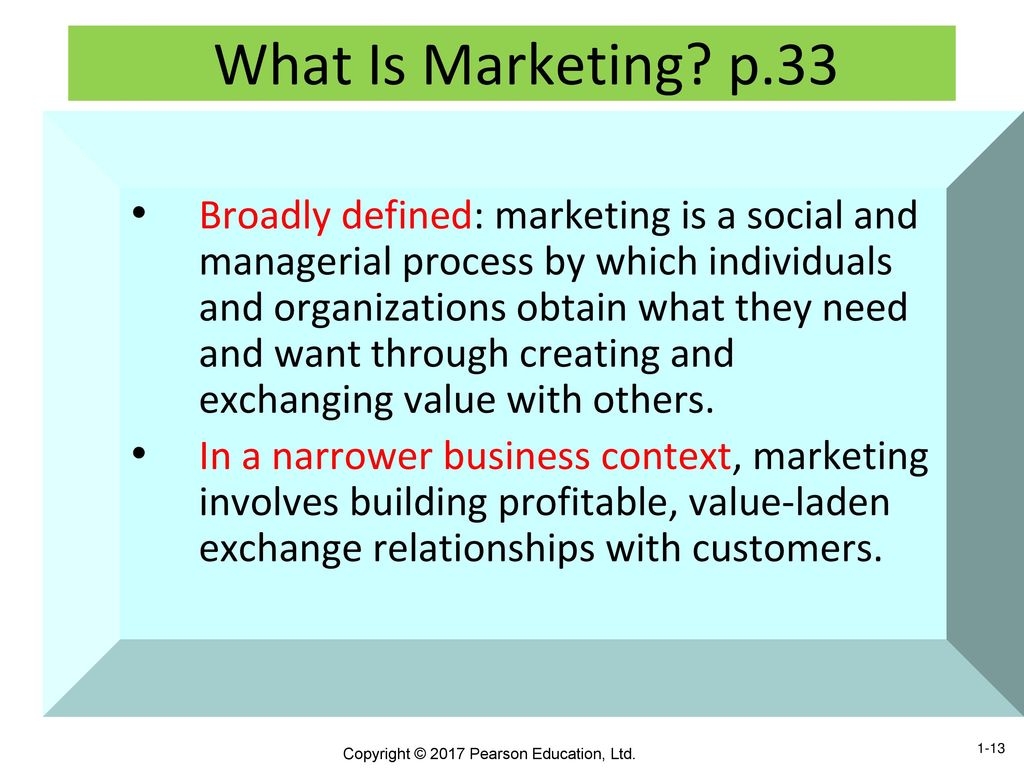 What Is Marketing? p.33

• Broadly defined: marketing is a social and managerial process by which individuals and organizations obtain what they need and want through creating and exchanging value with others.

• In a narrower business context, marketing involves building profitable, value-laden exchange relationships with customers.

Copyright © 2017 Pearson Education, Ltd.

1-13